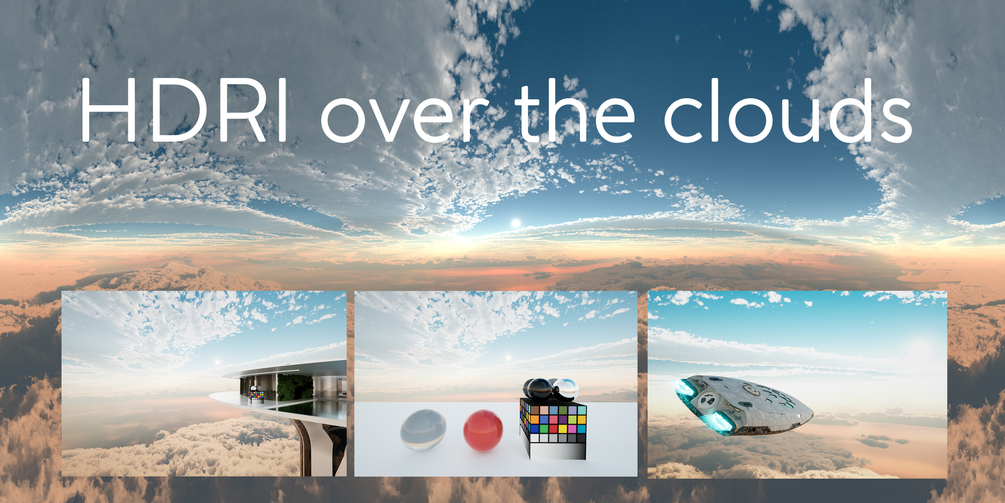 HDRI over the clouds